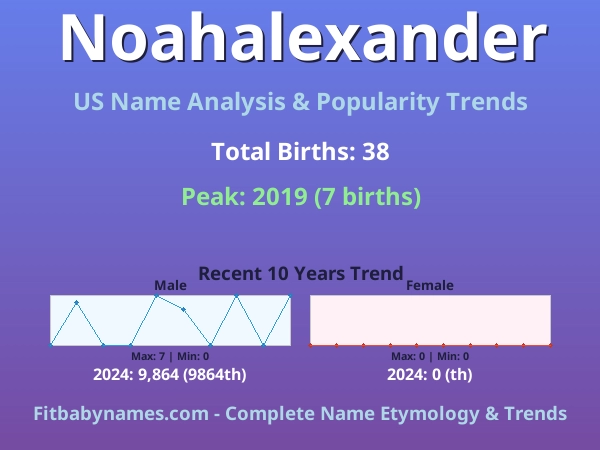 Noahalexander

US Name Analysis & Popularity Trends

Total Births: 38

Peak: 2019 (7 births)

Recent 10 Years Trend

Male

Max: 7 | Min: 0

2024: 9,864 (9864th)

Female

Max: 0 | Min: 0

2024: 0 (th)

Fitbabynames.com - Complete Name Etymology & Trends